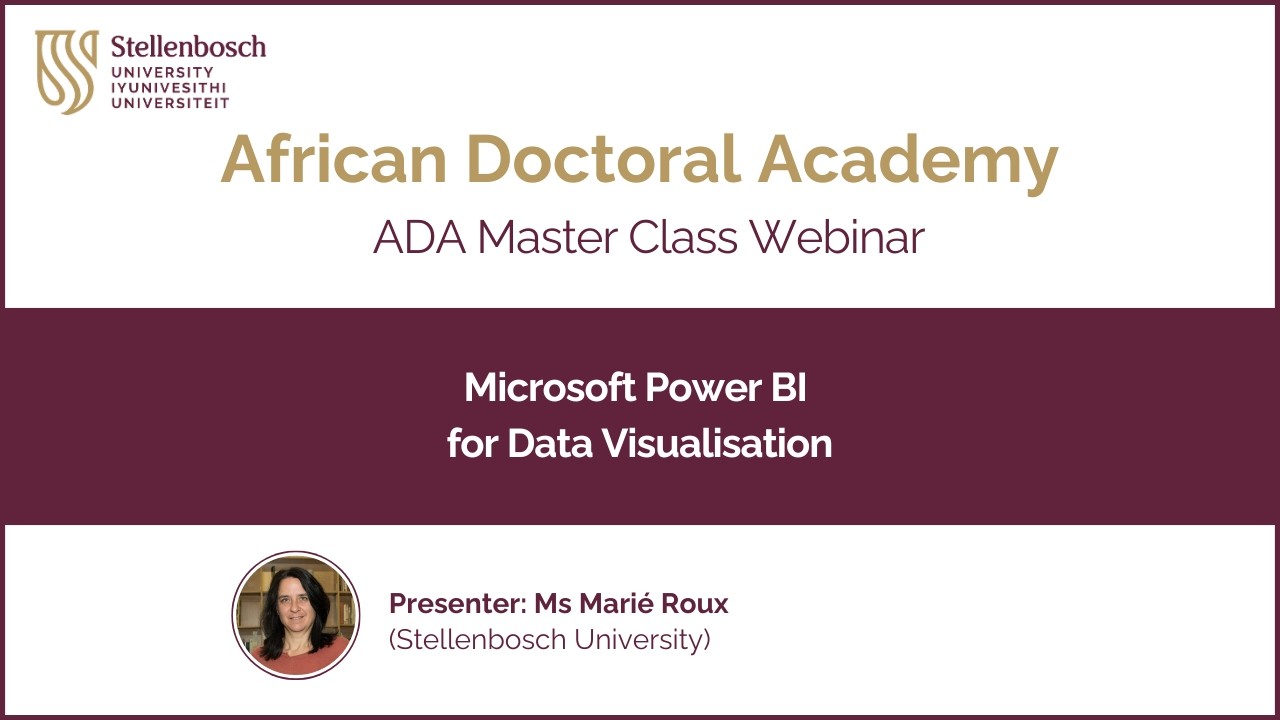 Stellenbosch
UNIVERSITY
IYUNIVESITHI
UNIVERSITEIT

African Doctoral Academy

ADA Master Class Webinar

Microsoft Power BI
for Data Visualisation

Presenter: Ms Marié Roux
(Stellenbosch University)